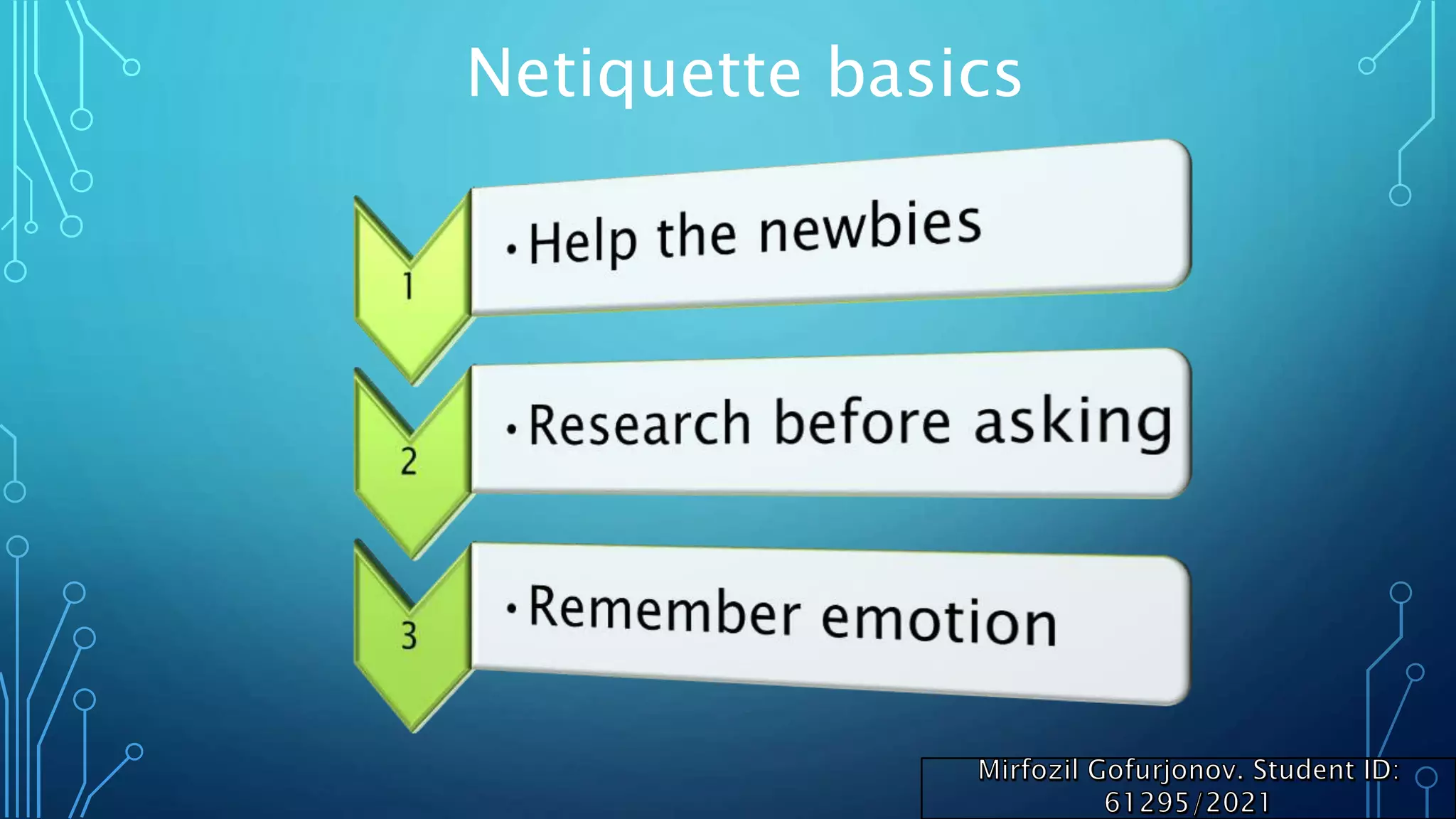 Netiquette basics

1
• Help the newbies

2
• Research before asking

3
• Remember emotion

Mirfozil Gofurjonov. Student ID: 61295/2021